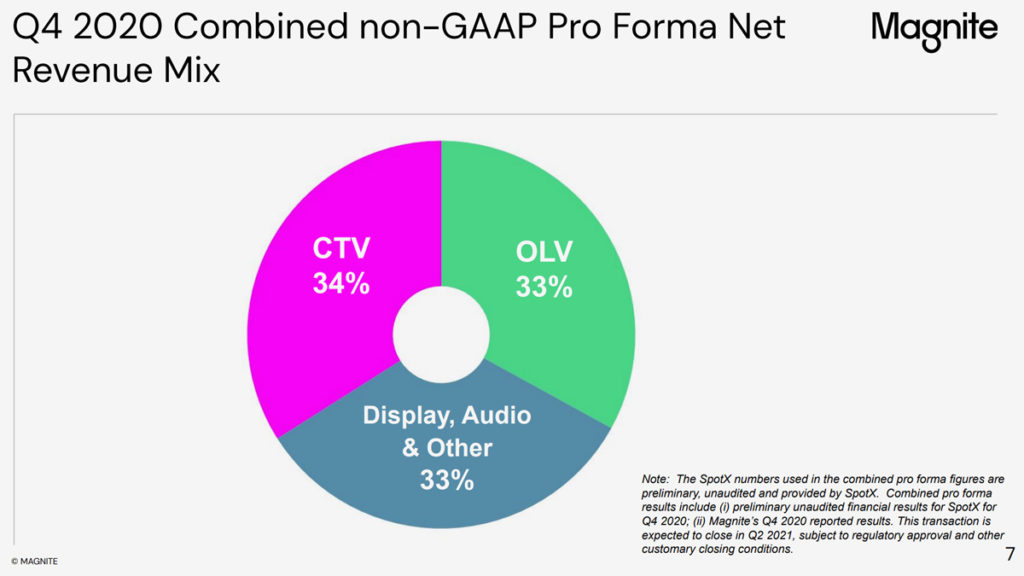 Q4 2020 Combined non-GAAP Pro Forma Net Revenue Mix

Magnite

CTV
34%

OLV
33%

Display, Audio & Other
33%

Note: The SpotX numbers used in the combined pro forma figures are preliminary, unaudited and provided by SpotX. Combined pro forma results include (i) preliminary unaudited financial results for SpotX for Q4 2020; (ii) Magnite's Q4 2020 reported results. This transaction is expected to close in Q2 2021, subject to regulatory approval and other customary closing conditions.

© MAGNITE

7